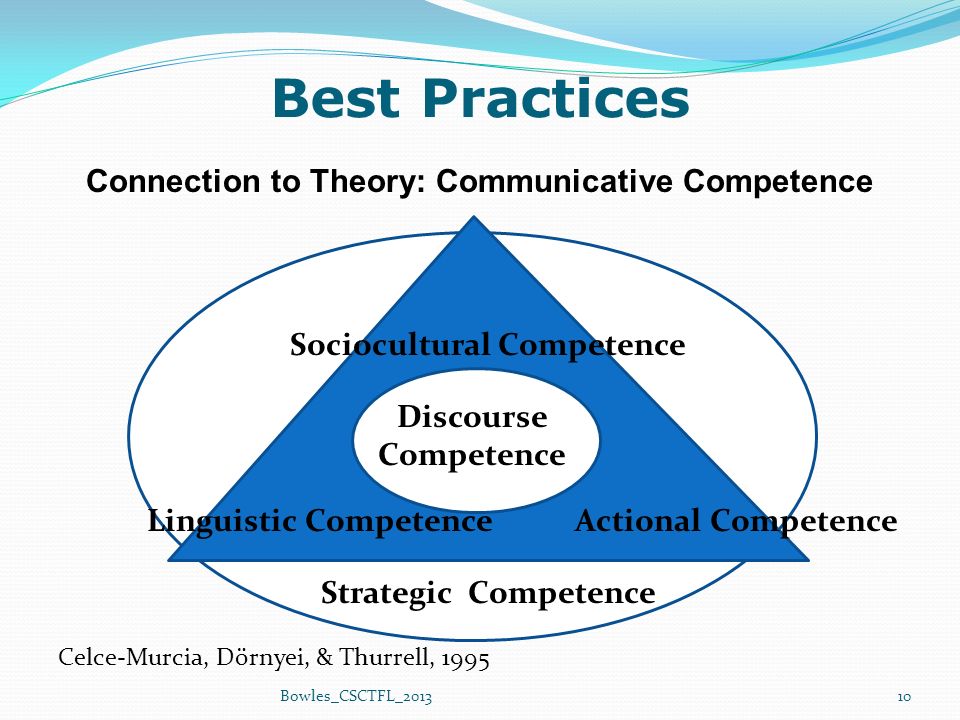 Best Practices

Connection to Theory: Communicative Competence

Sociocultural Competence

Discourse Competence

Linguistic Competence

Actional Competence

Strategic Competence

Celce-Murcia, Dörnyei, & Thurrell, 1995

Bowles_CSCTFL_2013

10